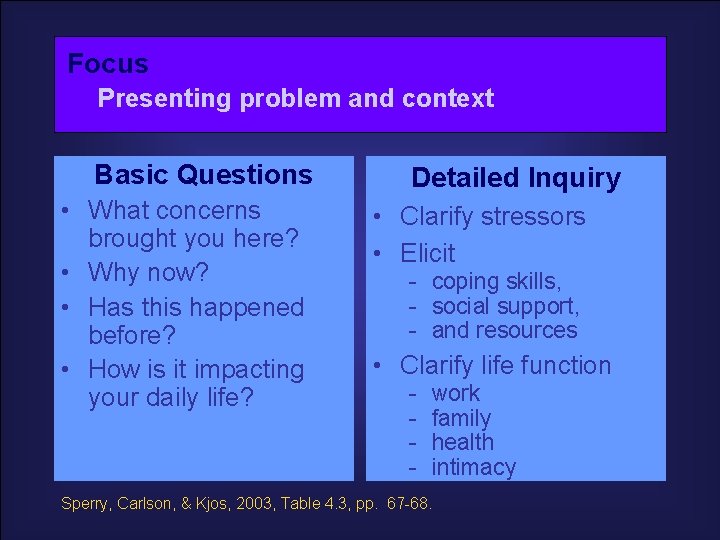 Focus
Presenting problem and context

Basic Questions
• What concerns brought you here?
• Why now?
• Has this happened before?
• How is it impacting your daily life?

Detailed Inquiry
• Clarify stressors
• Elicit
- coping skills,
- social support,
- and resources
• Clarify life function
- work
- family
- health
- intimacy

Sperry, Carlson, & Kjos, 2003, Table 4.3, pp. 67-68.